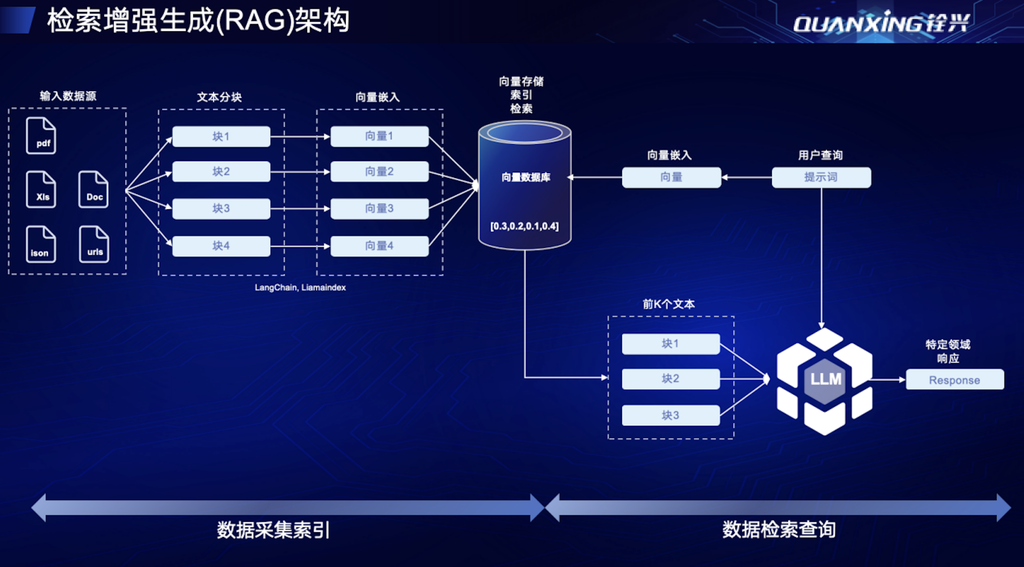 检索增强生成(RAG)架构

QUANXING 铨兴

输入数据源

pdf

Xls

Doc

json

urls

文本分块

块1

块2

块3

块4

向量嵌入

向量1

向量2

向量3

向量4

LangChain, Llamaindex

向量存储
索引
检索

向量数据库

[0.3,0.2,0.1,0.4]

向量嵌入

向量

用户查询

提示词

前K个文本

块1

块2

块3

LLM

特定领域
响应

Response

数据采集索引

数据检索查询